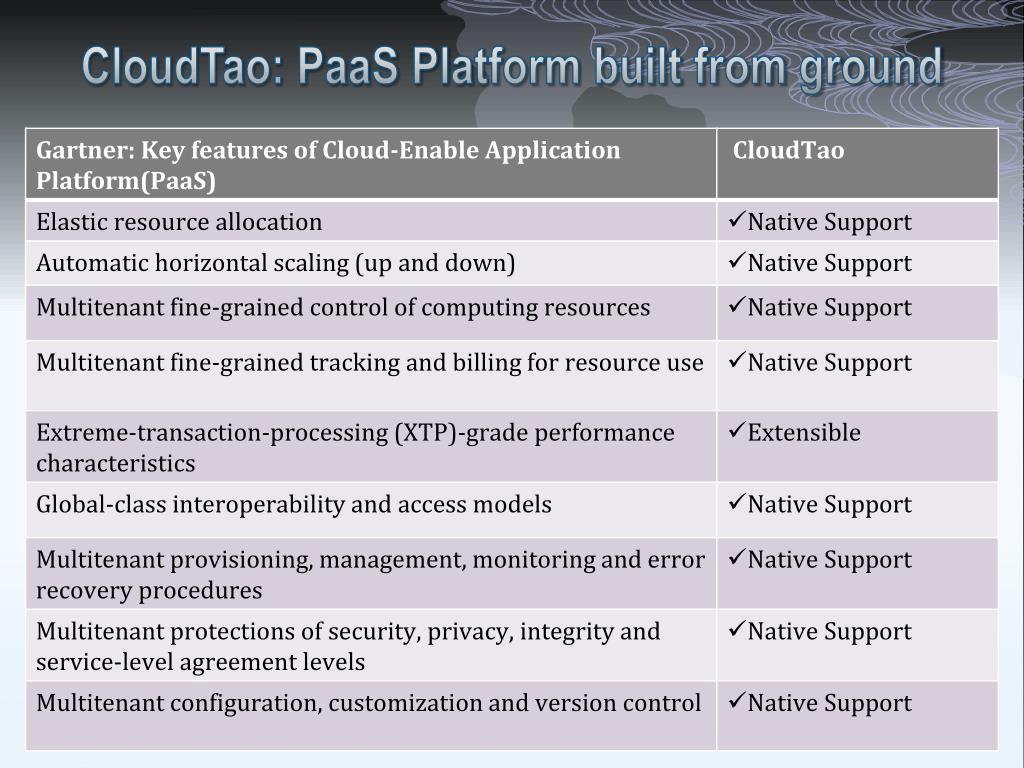 CloudTao: PaaS Platform built from ground

| Gartner: Key features of Cloud-Enable Application Platform(PaaS) | CloudTao |
|---|---|
| Elastic resource allocation | ✓Native Support |
| Automatic horizontal scaling (up and down) | ✓Native Support |
| Multitenant fine-grained control of computing resources | ✓Native Support |
| Multitenant fine-grained tracking and billing for resource use | ✓Native Support |
| Extreme-transaction-processing (XTP)-grade performance characteristics | ✓Extensible |
| Global-class interoperability and access models | ✓Native Support |
| Multitenant provisioning, management, monitoring and error recovery procedures | ✓Native Support |
| Multitenant protections of security, privacy, integrity and service-level agreement levels | ✓Native Support |
| Multitenant configuration, customization and version control | ✓Native Support |